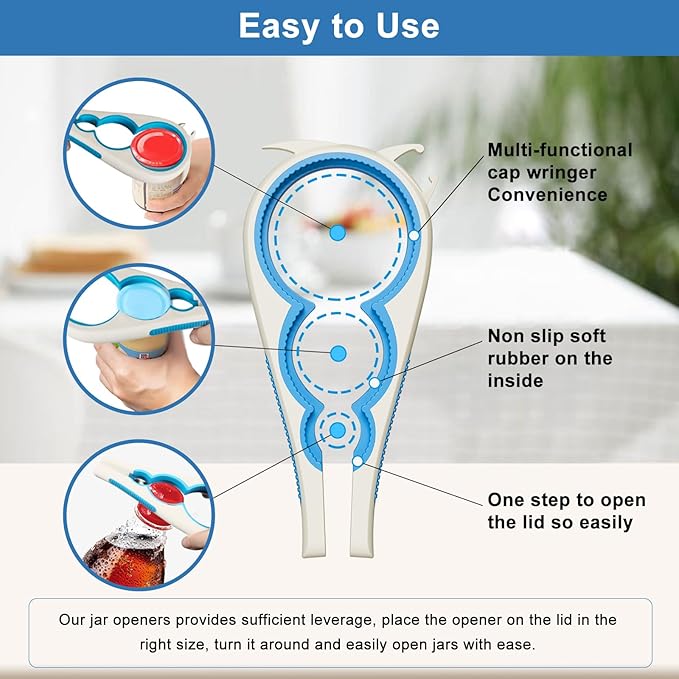 Easy to Use

Multi-functional cap wringer Convenience

Non slip soft rubber on the inside

One step to open the lid so easily

Our jar openers provides sufficient leverage, place the opener on the lid in the right size, turn it around and easily open jars with ease.